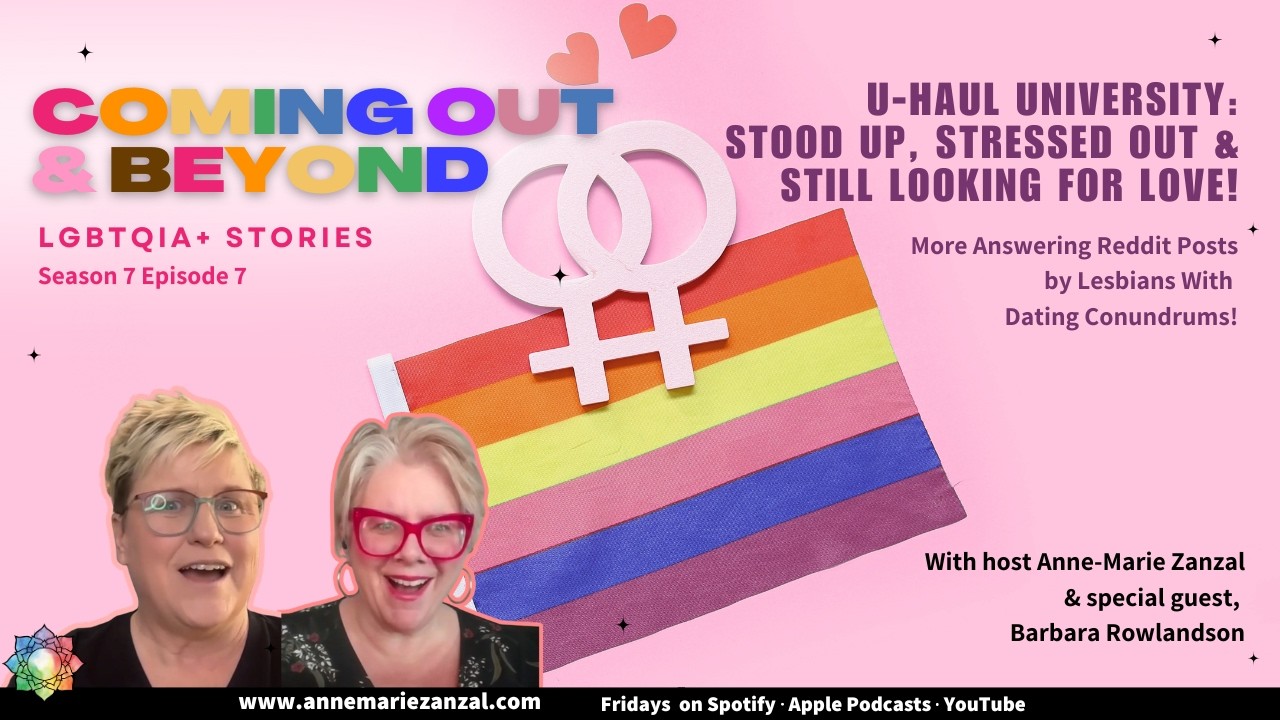 COMING OUT
& BEYOND

LGBTQIA+ STORIES
Season 7 Episode 7

U-HAUL UNIVERSITY:
STOOD UP, STRESSED OUT &
STILL LOOKING FOR LOVE!

More Answering Reddit Posts
by Lesbians With
Dating Conundrums!

With host Anne-Marie Zanzal
& special guest,
Barbara Rowlandson

www.annemariezanzal.com

Fridays on Spotify · Apple Podcasts · YouTube